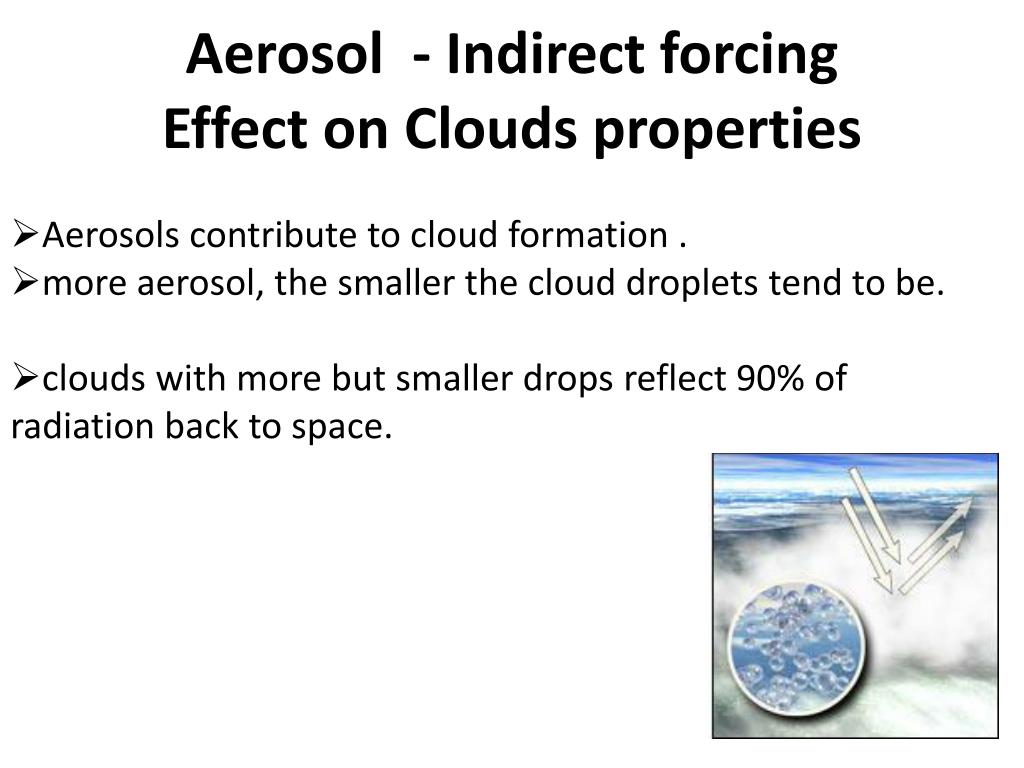 Aerosol - Indirect forcing
Effect on Clouds properties

➢Aerosols contribute to cloud formation .
➢more aerosol, the smaller the cloud droplets tend to be.

➢clouds with more but smaller drops reflect 90% of radiation back to space.